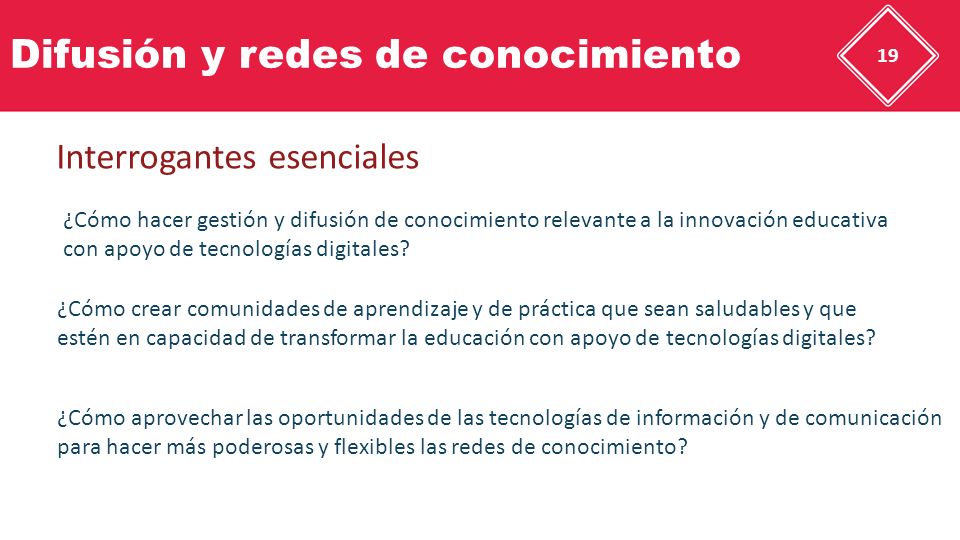 Difusión y redes de conocimiento

19

Interrogantes esenciales

¿Cómo hacer gestión y difusión de conocimiento relevante a la innovación educativa con apoyo de tecnologías digitales?

¿Cómo crear comunidades de aprendizaje y de práctica que sean saludables y que estén en capacidad de transformar la educación con apoyo de tecnologías digitales?

¿Cómo aprovechar las oportunidades de las tecnologías de información y de comunicación para hacer más poderosas y flexibles las redes de conocimiento?